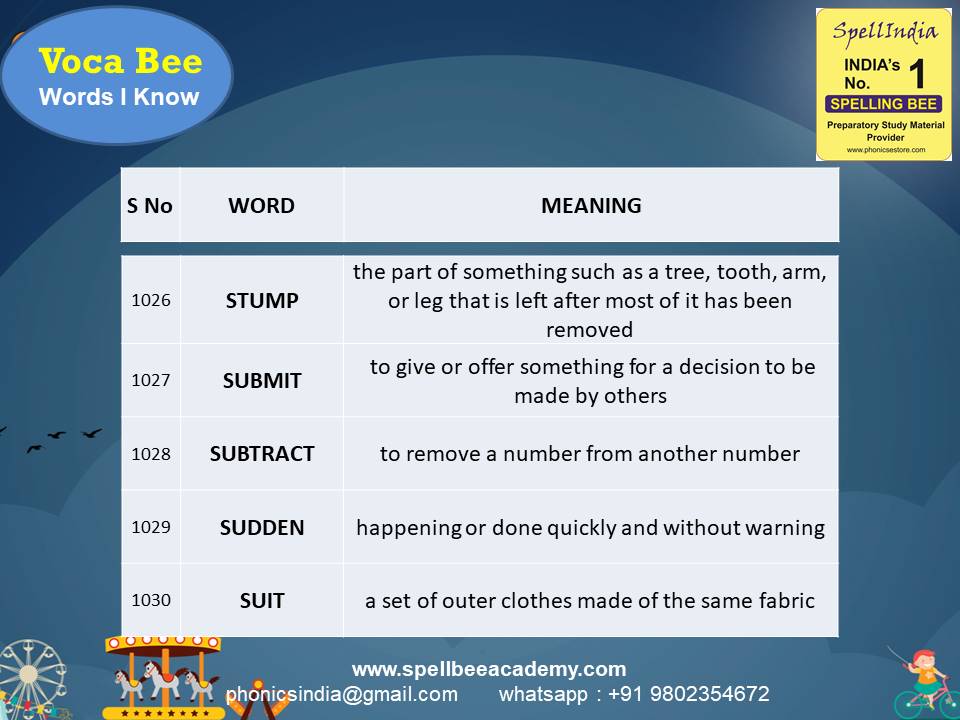 Voca Bee
Words I Know

SpellIndia
INDIA's No. 1
SPELLING BEE
Preparatory Study Material Provider
www.phonicsestore.com

| S No | WORD | MEANING |
|---|---|---|
| 1026 | STUMP | the part of something such as a tree, tooth, arm, or leg that is left after most of it has been removed |
| 1027 | SUBMIT | to give or offer something for a decision to be made by others |
| 1028 | SUBTRACT | to remove a number from another number |
| 1029 | SUDDEN | happening or done quickly and without warning |
| 1030 | SUIT | a set of outer clothes made of the same fabric |

www.spellbeeacademy.com
phonicsindia@gmail.com whatsapp : +91 9802354672